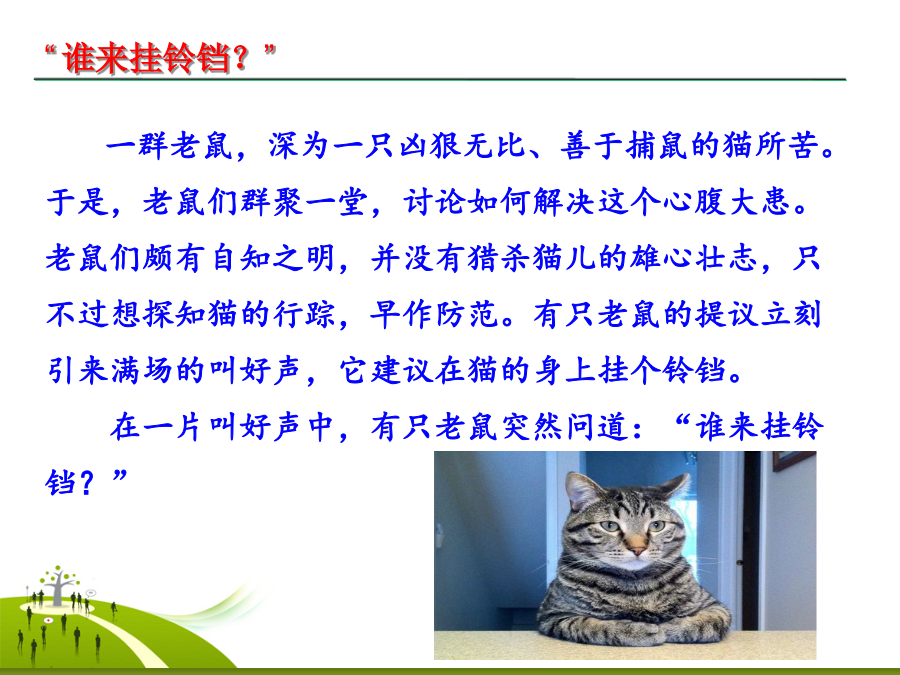 “谁来挂铃铛？”

一群老鼠，深为一只凶狠无比、善于捕鼠的猫所苦。于是，老鼠们群聚一堂，讨论如何解决这个心腹大患。老鼠们颇有自知之明，并没有猎杀猫儿的雄心壮志，只不过想探知猫的行踪，早作防范。有只老鼠的提议立刻引来满场的叫好声，它建议在猫的身上挂个铃铛。

在一片叫好声中，有只老鼠突然问道：“谁来挂铃铛？”